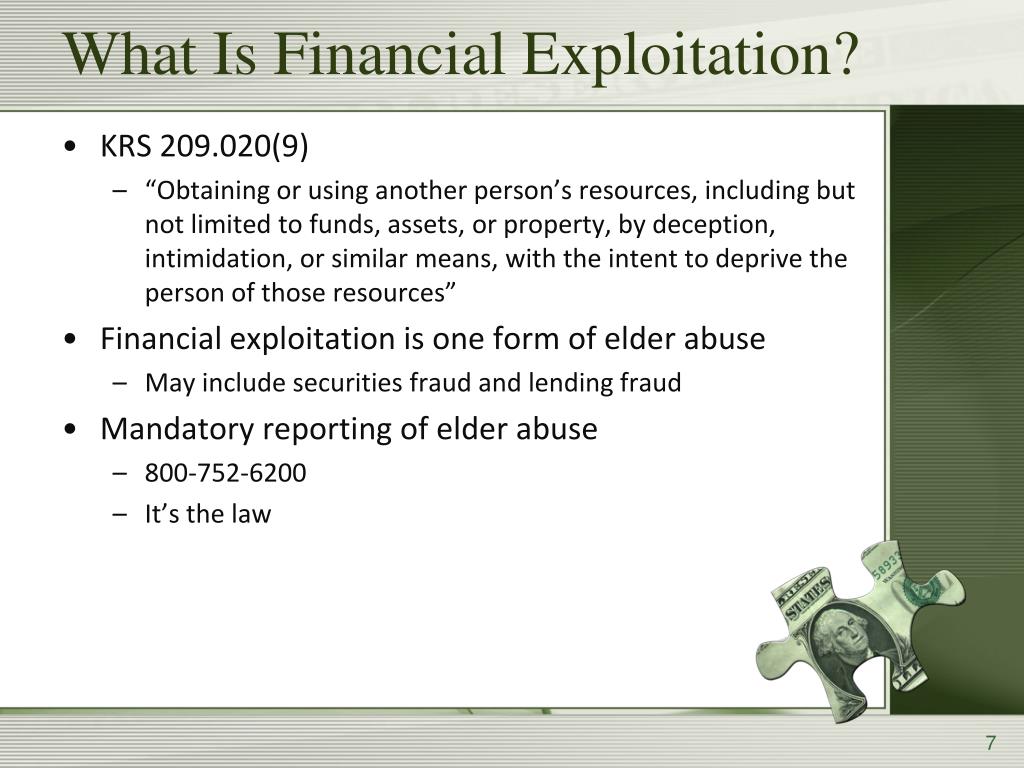 What Is Financial Exploitation?

• KRS 209.020(9)
– “Obtaining or using another person’s resources, including but not limited to funds, assets, or property, by deception, intimidation, or similar means, with the intent to deprive the person of those resources”
• Financial exploitation is one form of elder abuse
– May include securities fraud and lending fraud
• Mandatory reporting of elder abuse
– 800-752-6200
– It’s the law

7